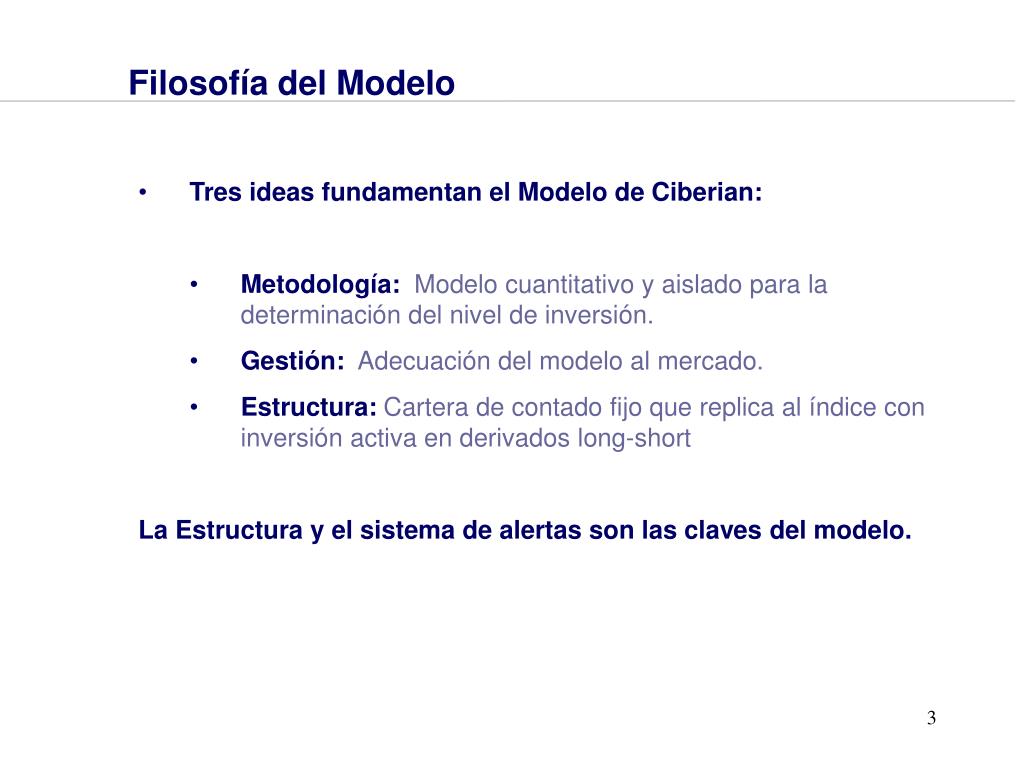 Filosofía del Modelo

• Tres ideas fundamentan el Modelo de Ciberian:

• Metodología: Modelo cuantitativo y aislado para la determinación del nivel de inversión.

• Gestión: Adecuación del modelo al mercado.

• Estructura: Cartera de contado fijo que replica al índice con inversión activa en derivados long-short

La Estructura y el sistema de alertas son las claves del modelo.

3